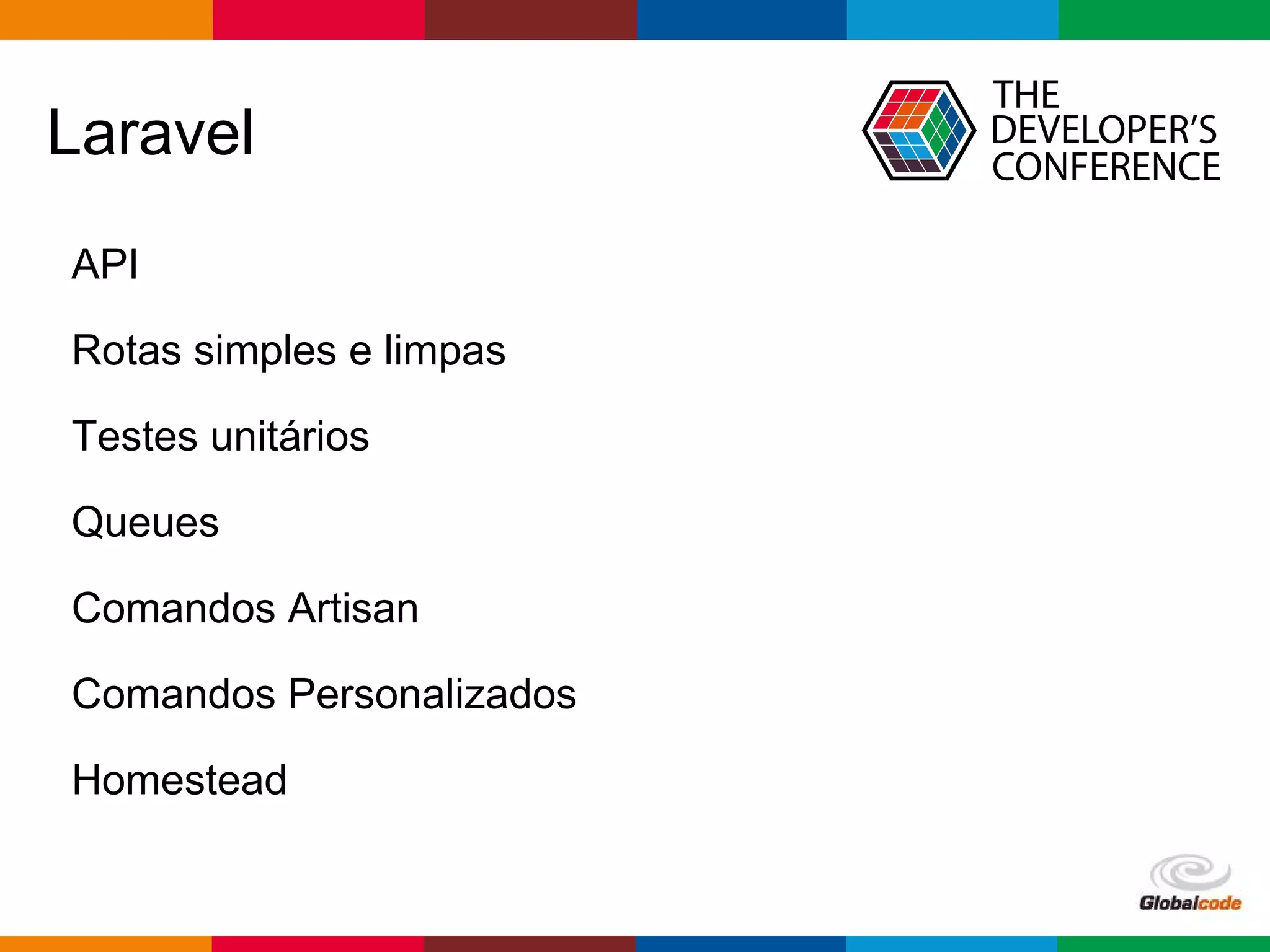 Laravel

THE DEVELOPER'S CONFERENCE

API

Rotas simples e limpas

Testes unitários

Queues

Comandos Artisan

Comandos Personalizados

Homestead

Globalcode